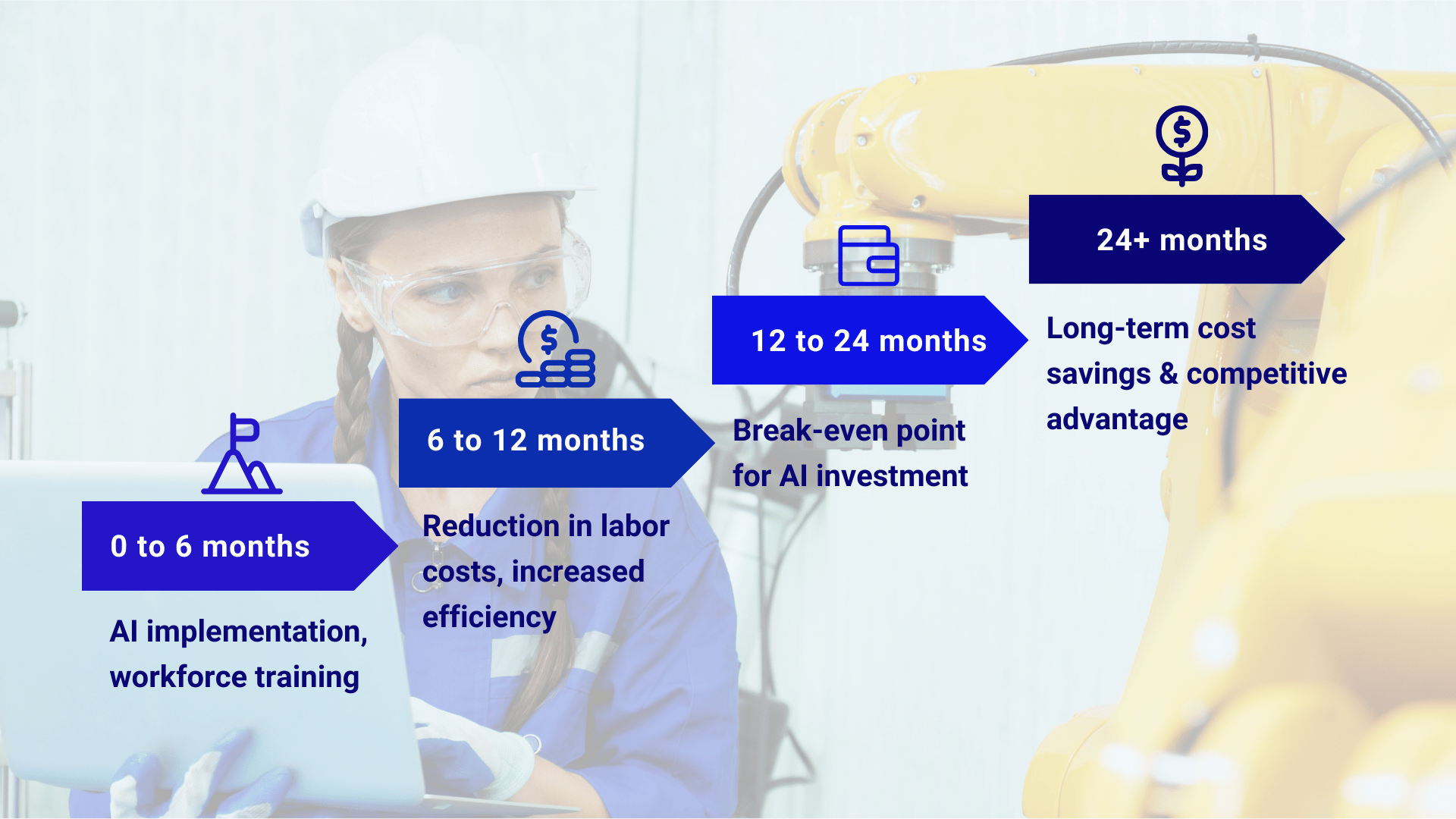 0 to 6 months

AI implementation, workforce training

6 to 12 months

Reduction in labor costs, increased efficiency

12 to 24 months

Break-even point for AI investment

24+ months

Long-term cost savings & competitive advantage